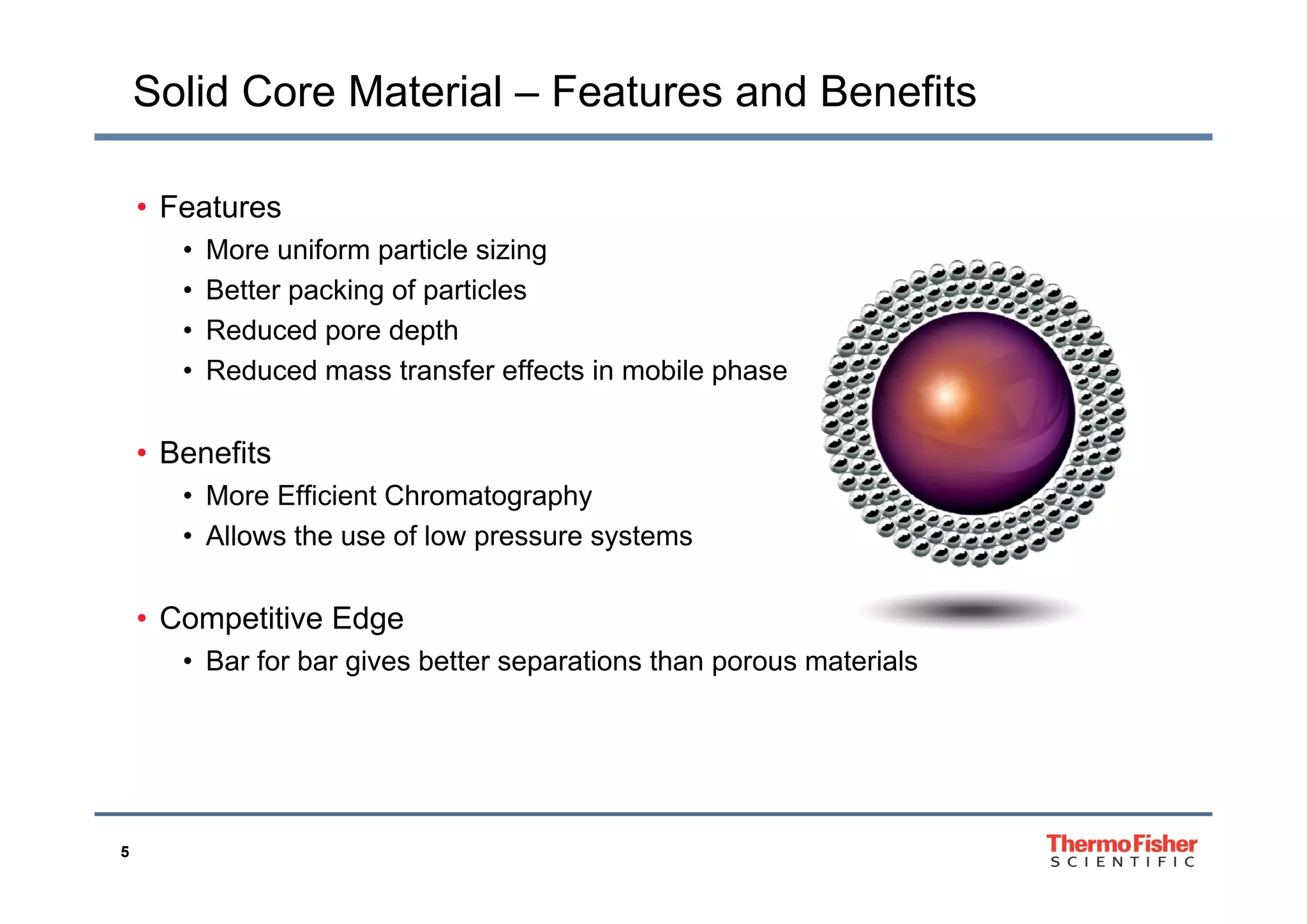 Solid Core Material – Features and Benefits

• Features
• More uniform particle sizing
• Better packing of particles
• Reduced pore depth
• Reduced mass transfer effects in mobile phase

• Benefits
• More Efficient Chromatography
• Allows the use of low pressure systems

• Competitive Edge
• Bar for bar gives better separations than porous materials

5

ThermoFisher SCIENTIFIC